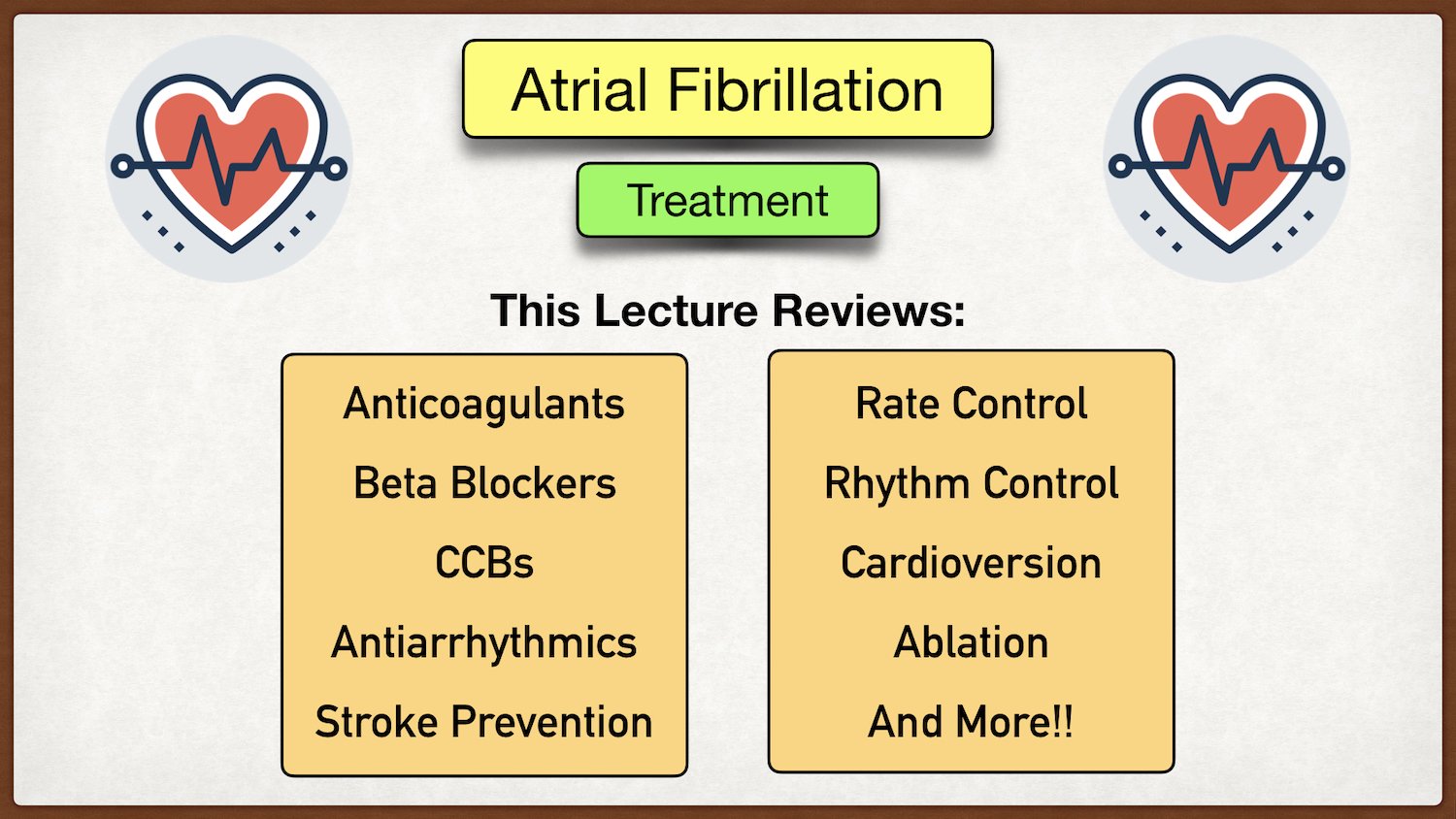 Atrial Fibrillation

Treatment

This Lecture Reviews:

Anticoagulants

Beta Blockers

CCBs

Antiarrhythmics

Stroke Prevention

Rate Control

Rhythm Control

Cardioversion

Ablation

And More!!